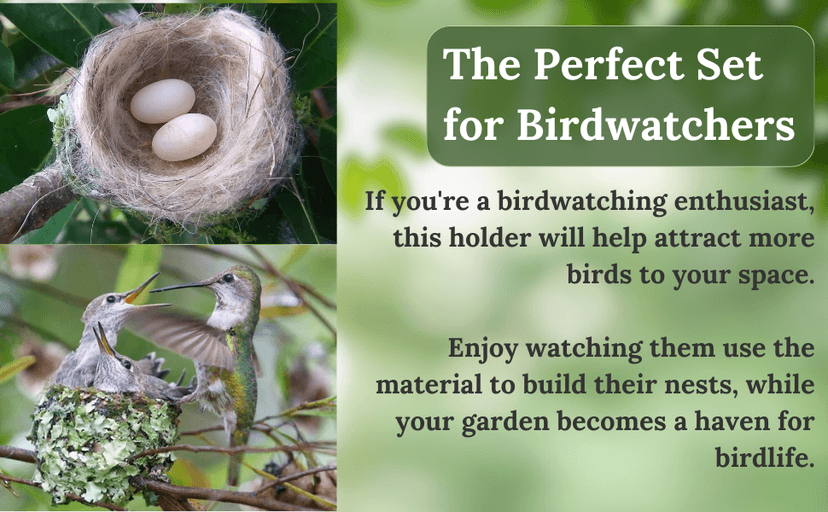 The Perfect Set for Birdwatchers

If you're a birdwatching enthusiast, this holder will help attract more birds to your space.

Enjoy watching them use the material to build their nests, while your garden becomes a haven for birdlife.